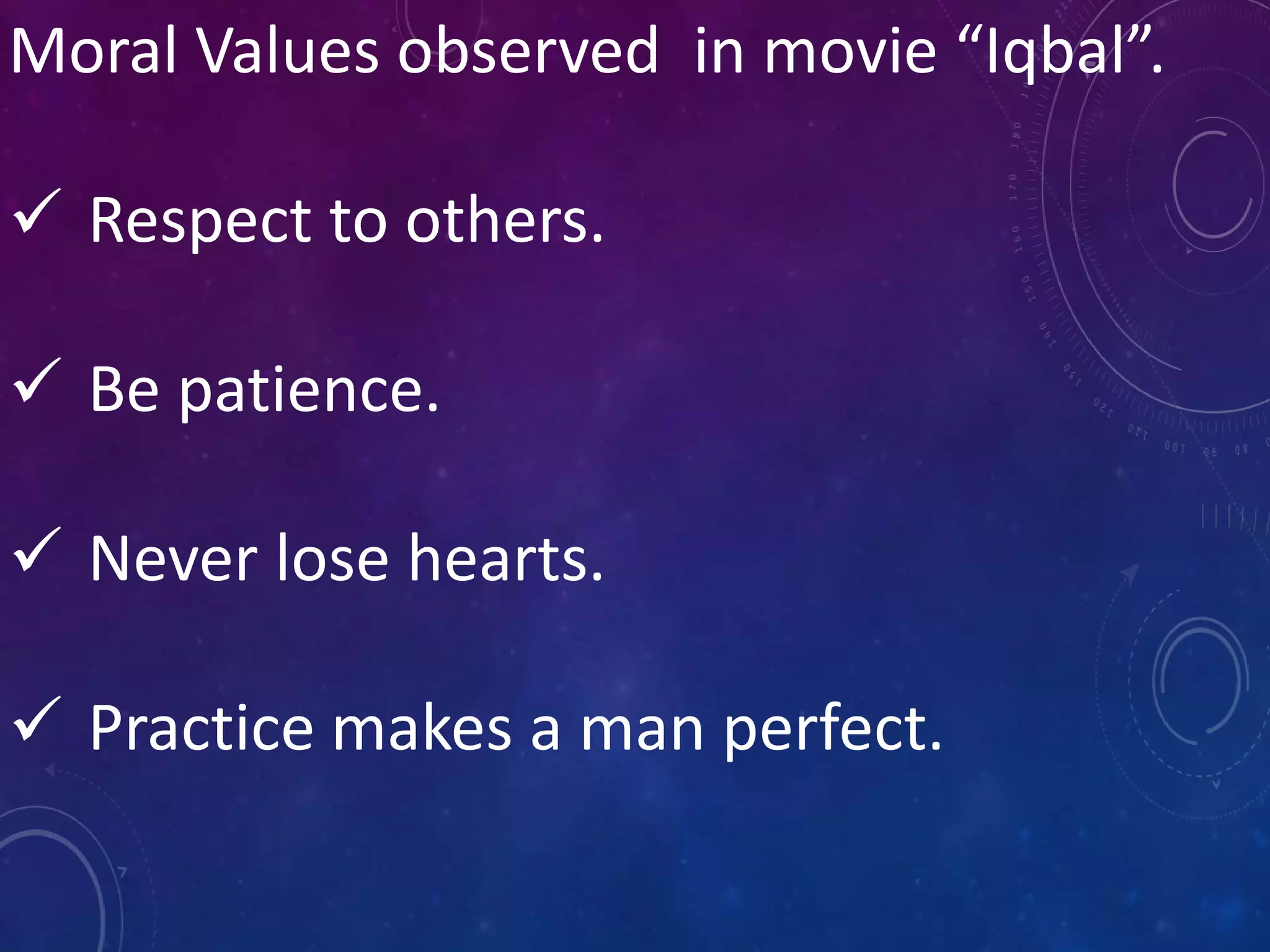 Moral Values observed in movie “Iqbal”.

✓ Respect to others.

✓ Be patience.

✓ Never lose hearts.

✓ Practice makes a man perfect.